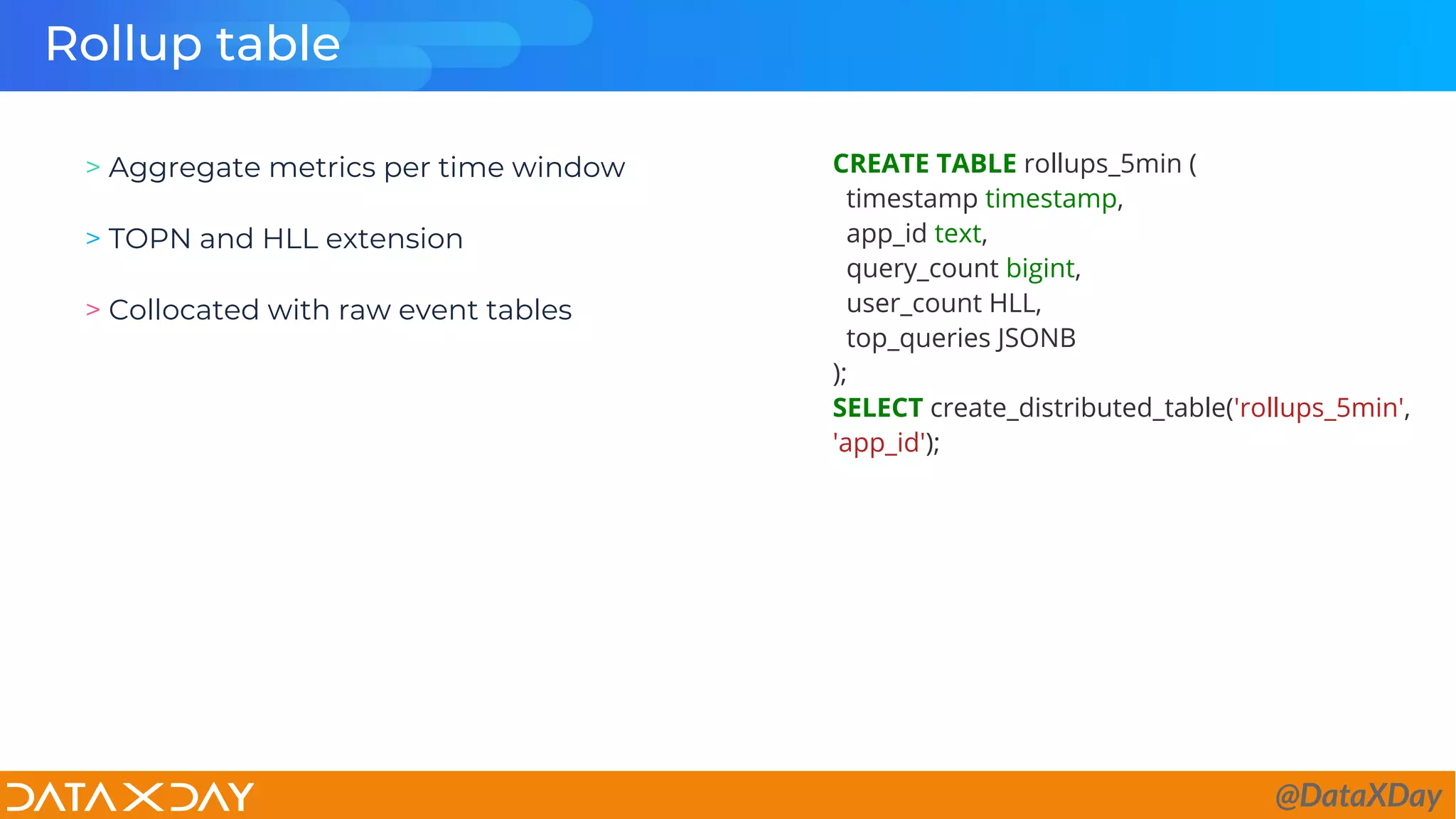 Rollup table

> Aggregate metrics per time window

> TOPN and HLL extension

> Collocated with raw event tables

CREATE TABLE rollups_5min (
timestamp timestamp,
app_id text,
query_count bigint,
user_count HLL,
top_queries JSONB
);
SELECT create_distributed_table('rollups_5min', 'app_id');

DATA X DAY

@DataXDay